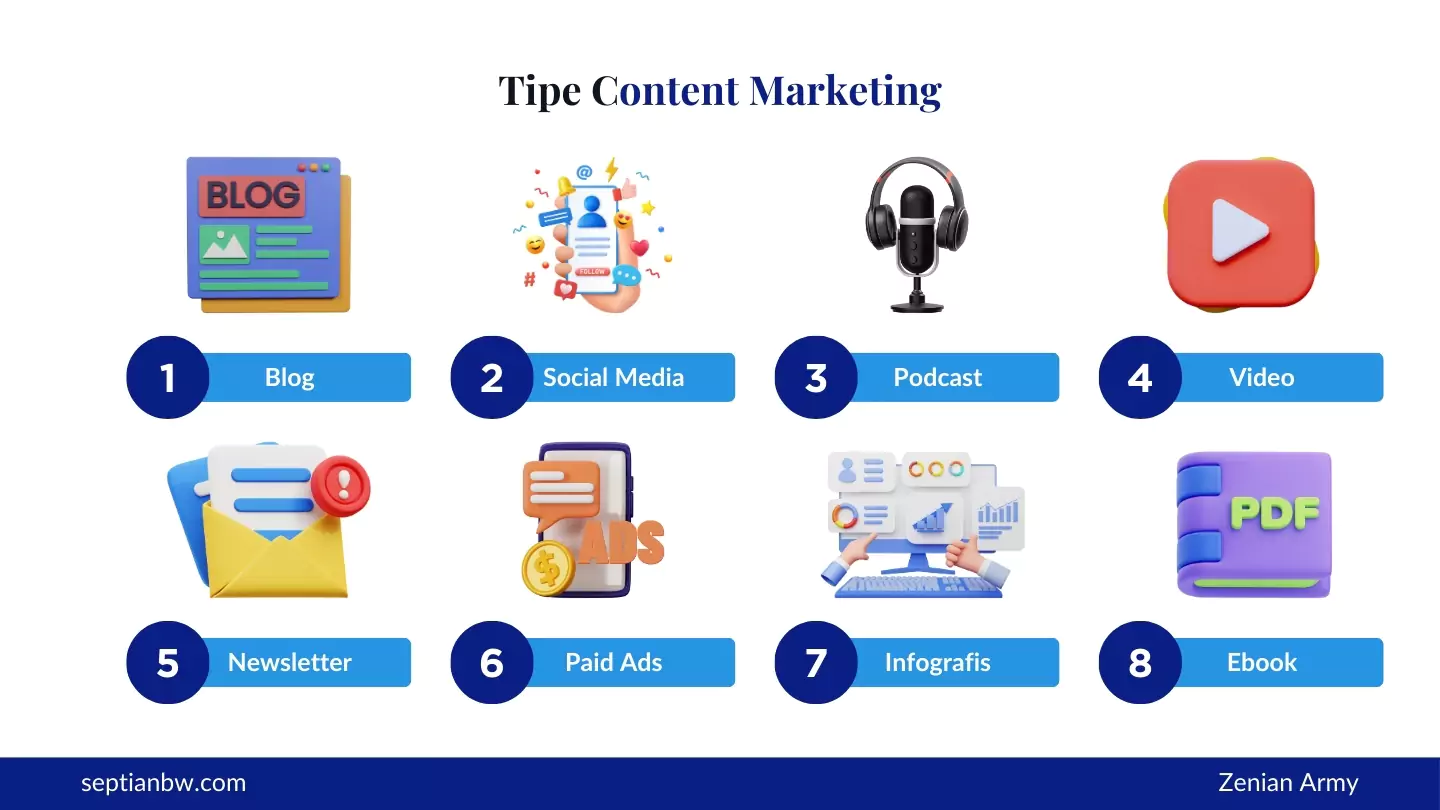 Tipe Content Marketing

BLOG

FOLLOW

1 Blog

2 Social Media

3 Podcast

4 Video

ADS

PDF

5 Newsletter

6 Paid Ads

7 Infografis

8 Ebook

septianbw.com

Zenian Army